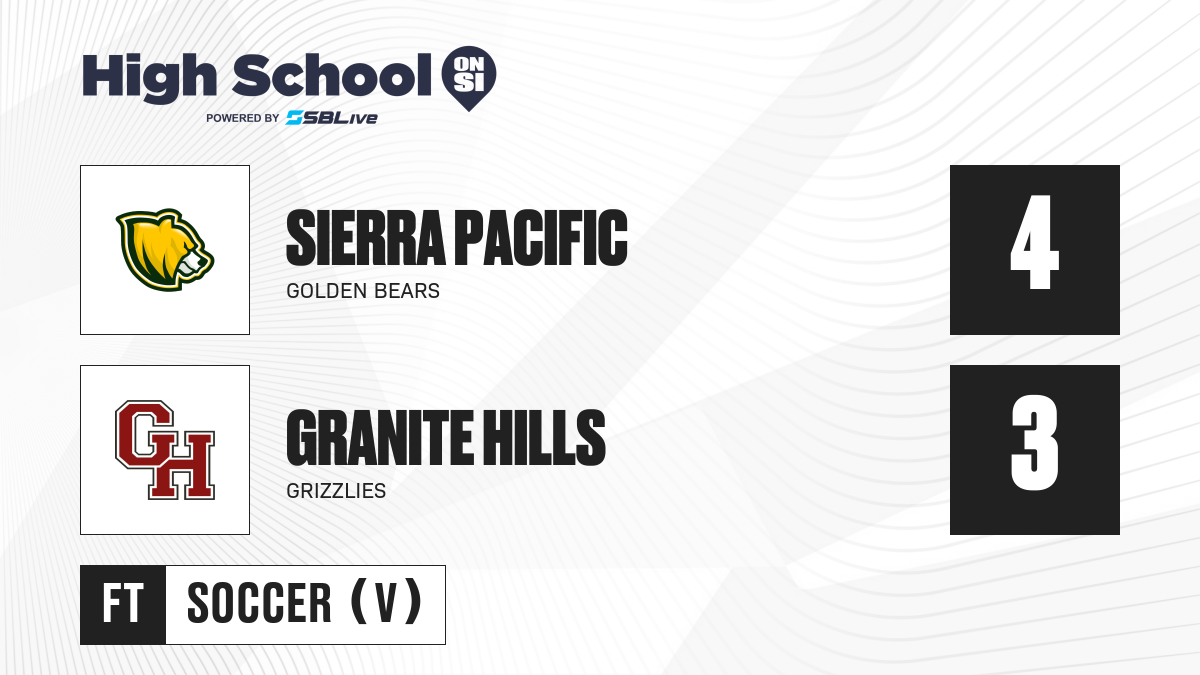 High School ON SI
POWERED BY SBLive

SIERRA PACIFIC
GOLDEN BEARS

4

GH

GRANITE HILLS
GRIZZLIES

3

FT SOCCER (V)